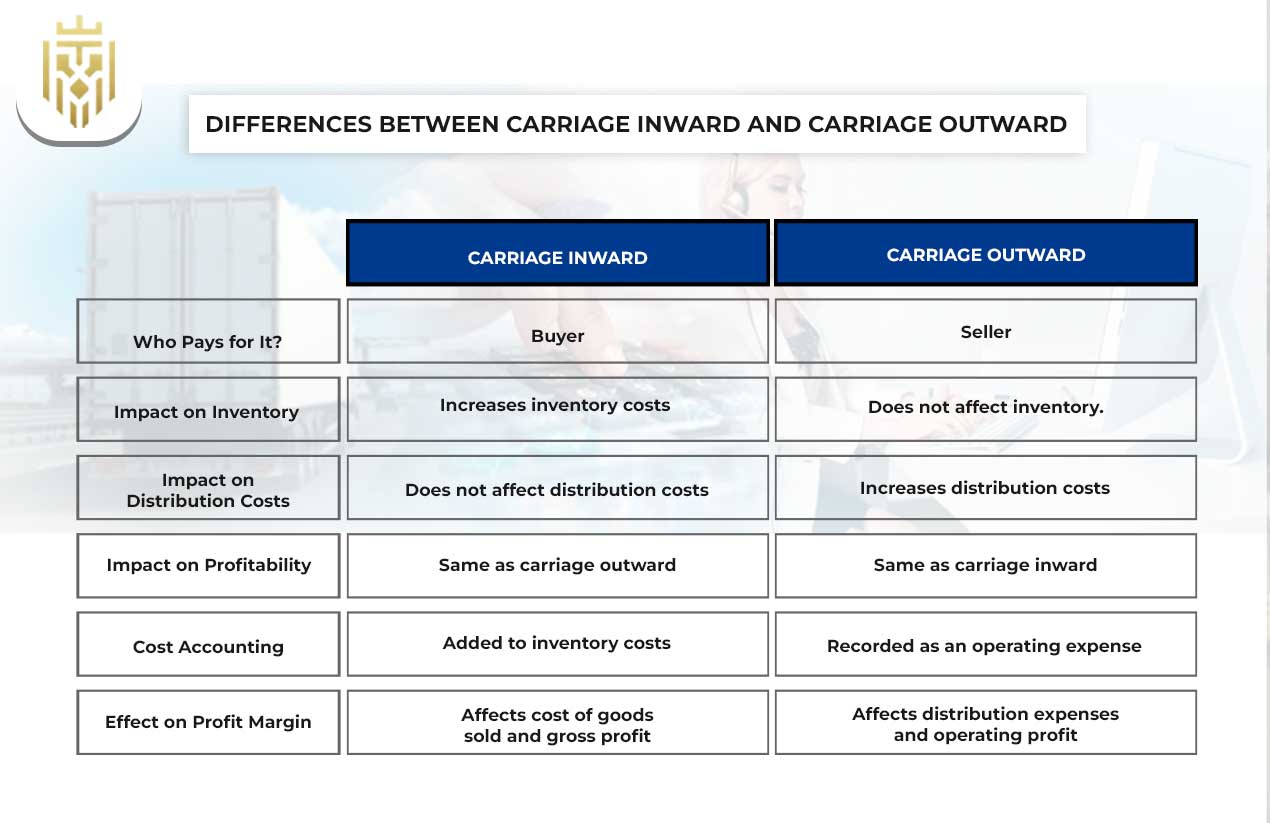 DIFFERENCES BETWEEN CARRIAGE INWARD AND CARRIAGE OUTWARD

| | CARRIAGE INWARD | CARRIAGE OUTWARD |
|---|---|---|
| Who Pays for It? | Buyer | Seller |
| Impact on Inventory | Increases inventory costs | Does not affect inventory. |
| Impact on Distribution Costs | Does not affect distribution costs | Increases distribution costs |
| Impact on Profitability | Same as carriage outward | Same as carriage inward |
| Cost Accounting | Added to inventory costs | Recorded as an operating expense |
| Effect on Profit Margin | Affects cost of goods sold and gross profit | Affects distribution expenses and operating profit |